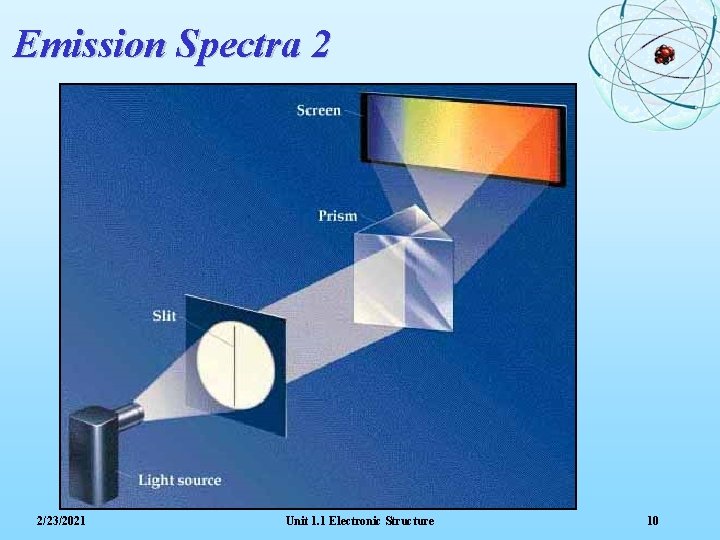 Emission Spectra 2

Screen

Prism

Slit

Light source

2/23/2021

Unit 1.1 Electronic Structure

10